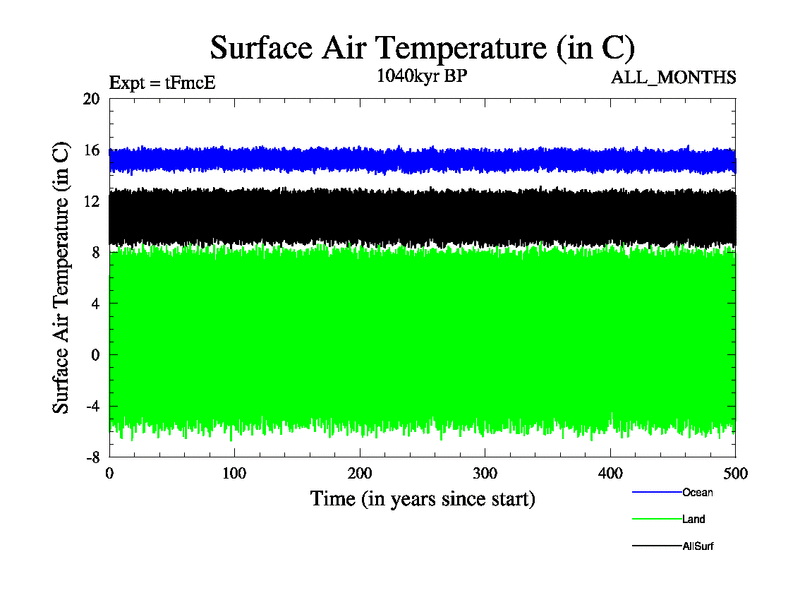 Surface Air Temperature (in C)

Expt = tFmcE

1040kyr BP

ALL_MONTHS

Surface Air Temperature (in C)

20
16
12
8
4
0
-4
-8

0
100
200
300
400
500

Time (in years since start)

Ocean
Land
AllSurf